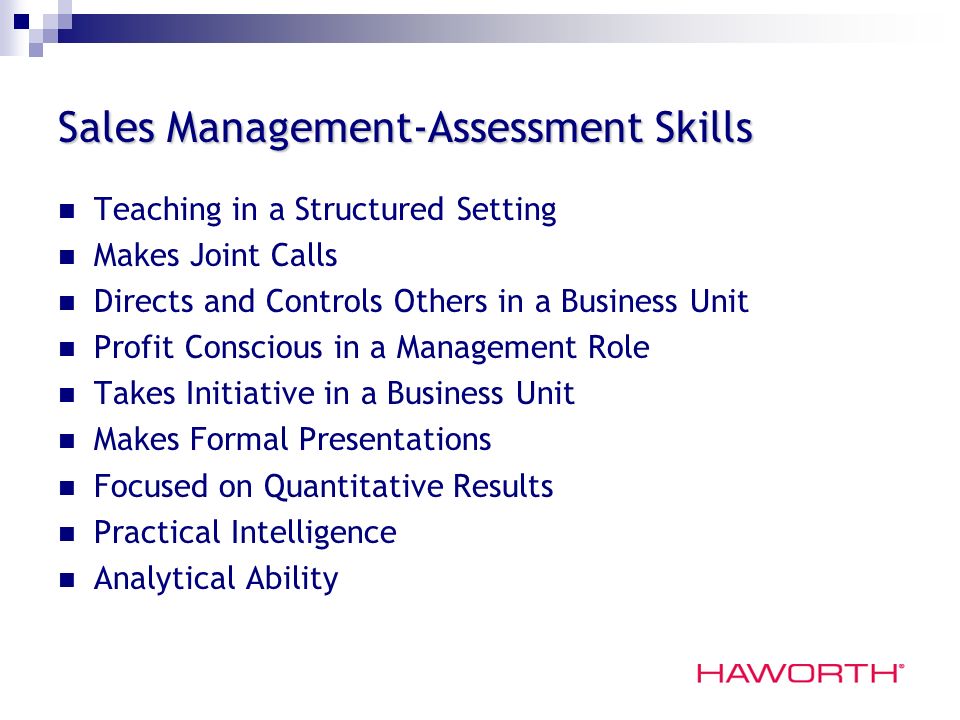 Sales Management-Assessment Skills

- Teaching in a Structured Setting
- Makes Joint Calls
- Directs and Controls Others in a Business Unit
- Profit Conscious in a Management Role
- Takes Initiative in a Business Unit
- Makes Formal Presentations
- Focused on Quantitative Results
- Practical Intelligence
- Analytical Ability

HAWORTH®